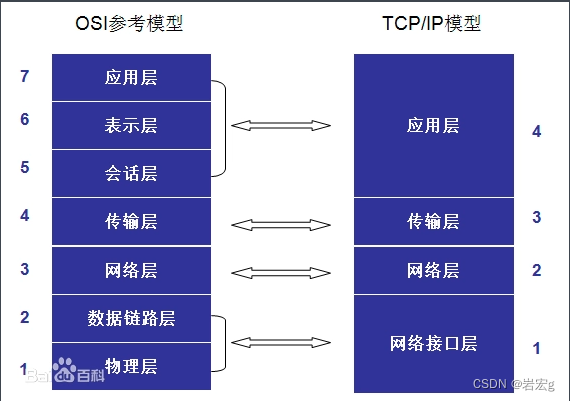 OSI参考模型

7 应用层
6 表示层
5 会话层
4 传输层
3 网络层
2 数据链路层
1 物理层

TCP/IP模型

应用层 4
传输层 3
网络层 2
网络接口层 1

Baidu百科

CSDN @岩宏g